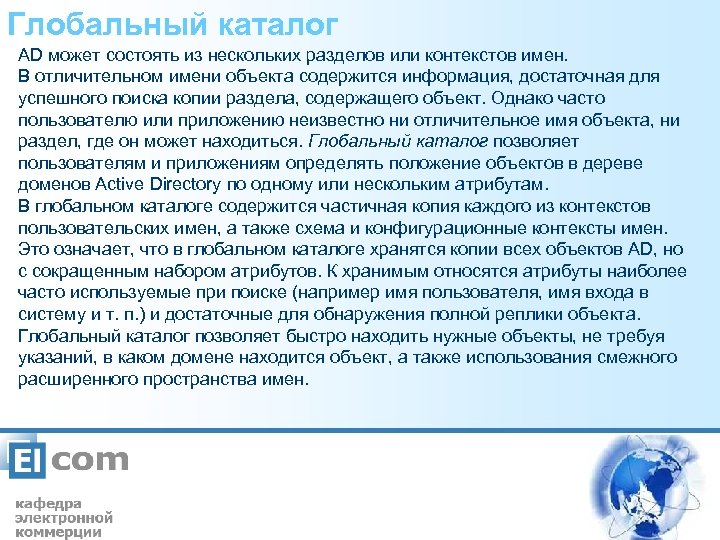 Глобальный каталог

AD может состоять из нескольких разделов или контекстов имен.
В отличительном имени объекта содержится информация, достаточная для успешного поиска копии раздела, содержащего объект. Однако часто пользователю или приложению неизвестно ни отличительное имя объекта, ни раздел, где он может находиться. Глобальный каталог позволяет пользователям и приложениям определять положение объектов в дереве доменов Active Directory по одному или нескольким атрибутам.
В глобальном каталоге содержится частичная копия каждого из контекстов пользовательских имен, а также схема и конфигурационные контексты имен. Это означает, что в глобальном каталоге хранятся копии всех объектов AD, но с сокращенным набором атрибутов. К хранимым относятся атрибуты наиболее часто используемые при поиске (например имя пользователя, имя входа в систему и т. п.) и достаточные для обнаружения полной реплики объекта.
Глобальный каталог позволяет быстро находить нужные объекты, не требуя указаний, в каком домене находится объект, а также использования смежного расширенного пространства имен.

El com

кафедра
электронной
коммерции